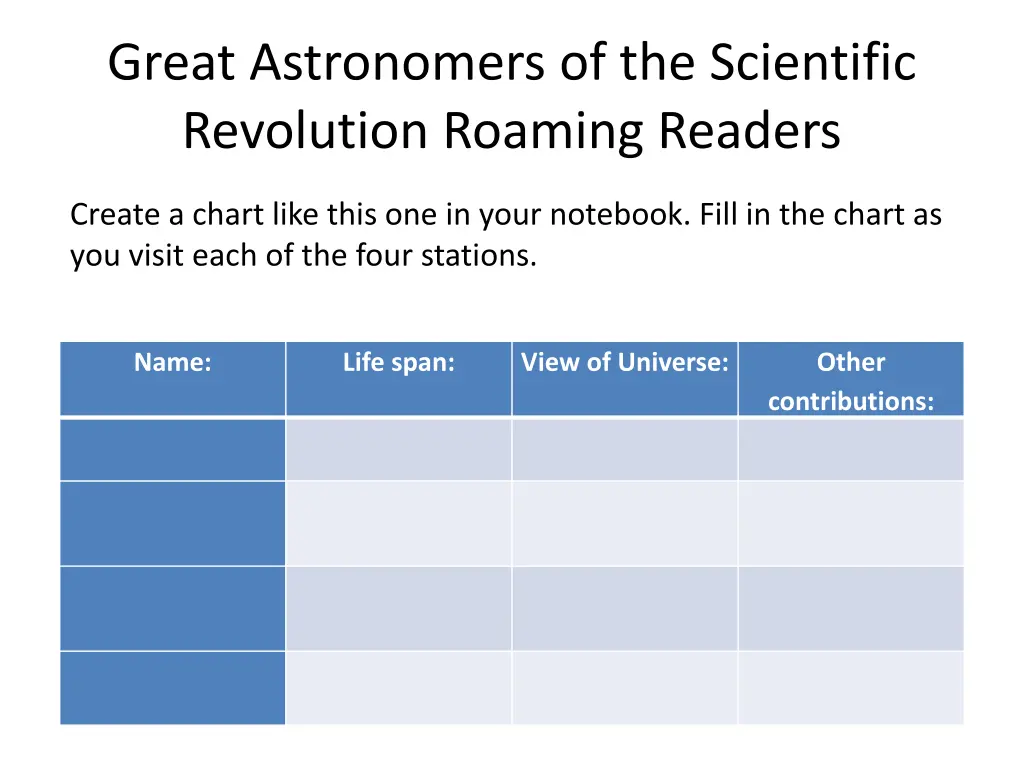 Great Astronomers of the Scientific Revolution Roaming Readers

Create a chart like this one in your notebook. Fill in the chart as you visit each of the four stations.

| Name: | Life span: | View of Universe: | Other contributions: |
|---|---|---|---|
| | | | |
| | | | |
| | | | |
| | | | |